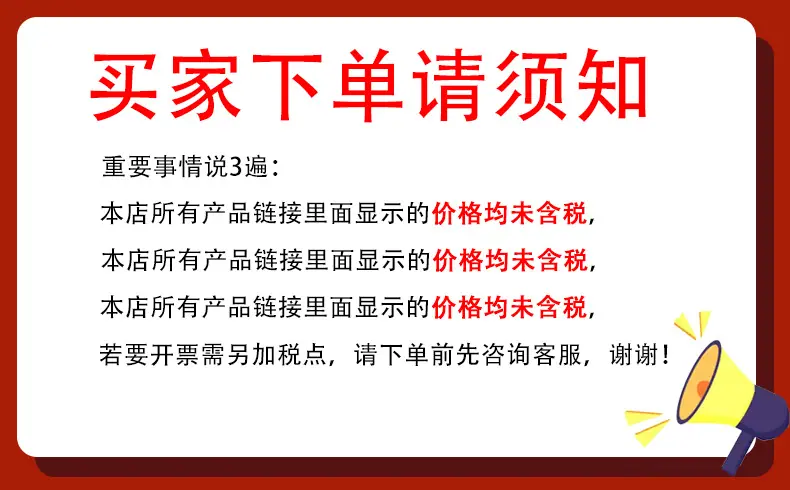 买家下单请须知

重要事情说3遍：

本店所有产品链接里面显示的价格均未含税，

本店所有产品链接里面显示的价格均未含税，

本店所有产品链接里面显示的价格均未含税，

若要开票需另加税点，请下单前先咨询客服，谢谢！